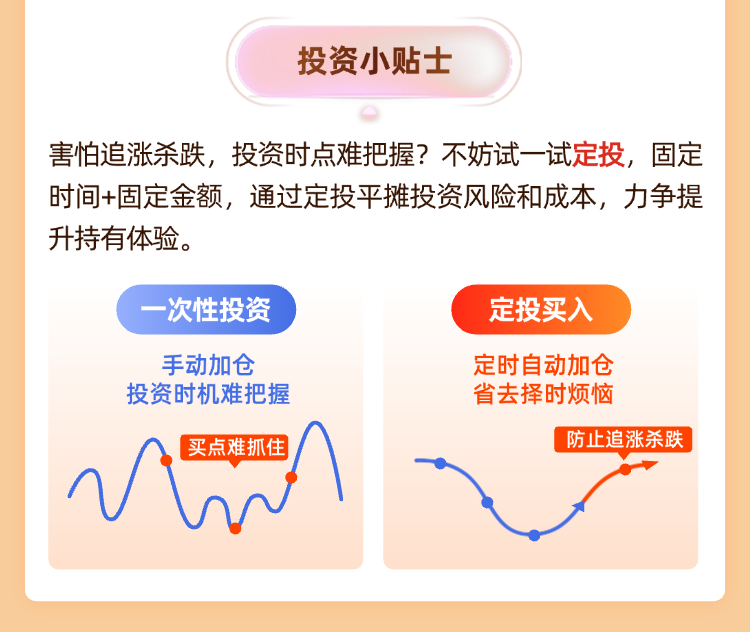 投资小贴士

害怕追涨杀跌，投资时点难把握？不妨试一试定投，固定时间+固定金额，通过定投平摊投资风险和成本，力争提升持有体验。

一次性投资

手动加仓
投资时机难把握

买点难抓住

定投买入

定时自动加仓
省去择时烦恼

防止追涨杀跌